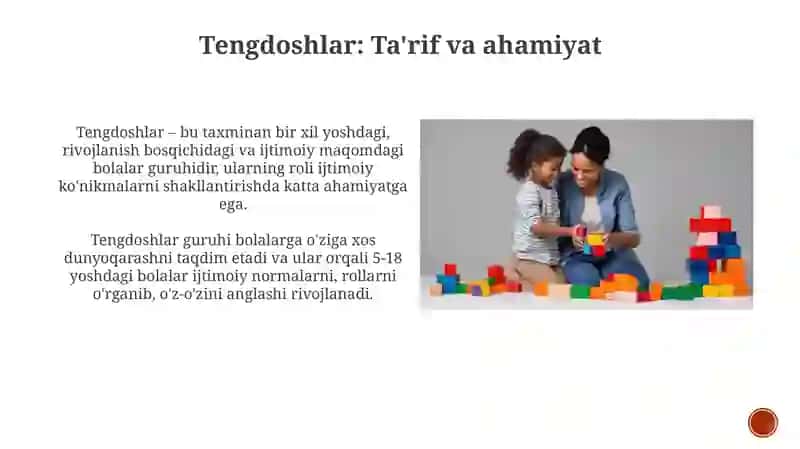 Tengdoshlar: Ta'rif va ahamiyat

Tengdoshlar – bu taxminan bir xil yoshdagi, rivojlanish bosqichidagi va ijtimoiy maqomdagi bolalar guruhidir, ularning roli ijtimoiy ko'nikmalarni shakllantirishda katta ahamiyatga ega.

Tengdoshlar guruhi bolalarga o'ziga xos dunyoqarashni taqdim etadi va ular orqali 5-18 yoshdagi bolalar ijtimoiy normalarni, rollarni o'rganib, o'z-o'zini anglashi rivojlanadi.